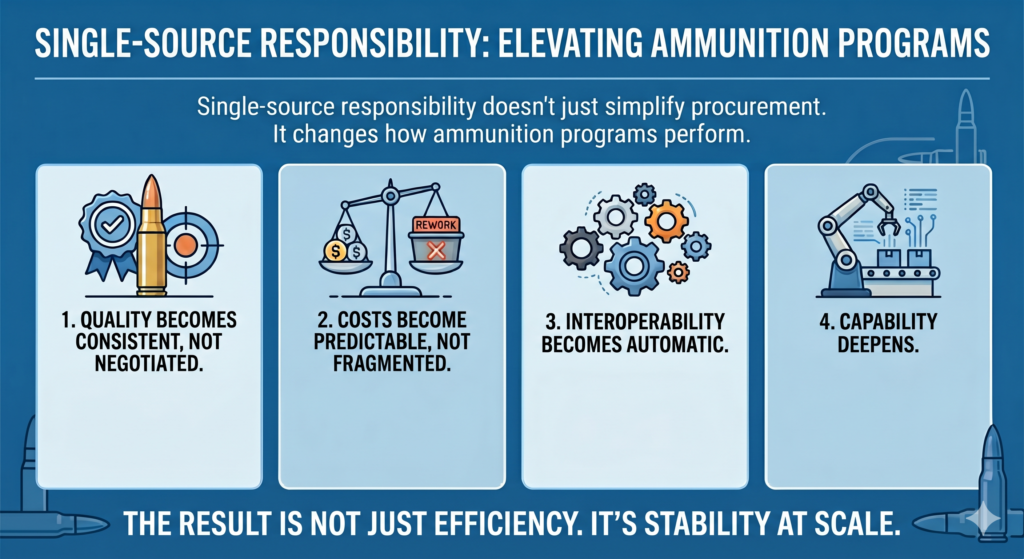 SINGLE-SOURCE RESPONSIBILITY: ELEVATING AMMUNITION PROGRAMS

Single-source responsibility doesn't just simplify procurement. It changes how ammunition programs perform.

1. QUALITY BECOMES CONSISTENT, NOT NEGOTIATED.

REWORK

2. COSTS BECOME PREDICTABLE, NOT FRAGMENTED.

3. INTEROPERABILITY BECOMES AUTOMATIC.

4. CAPABILITY DEEPENS.

THE RESULT IS NOT JUST EFFICIENCY. IT'S STABILITY AT SCALE.